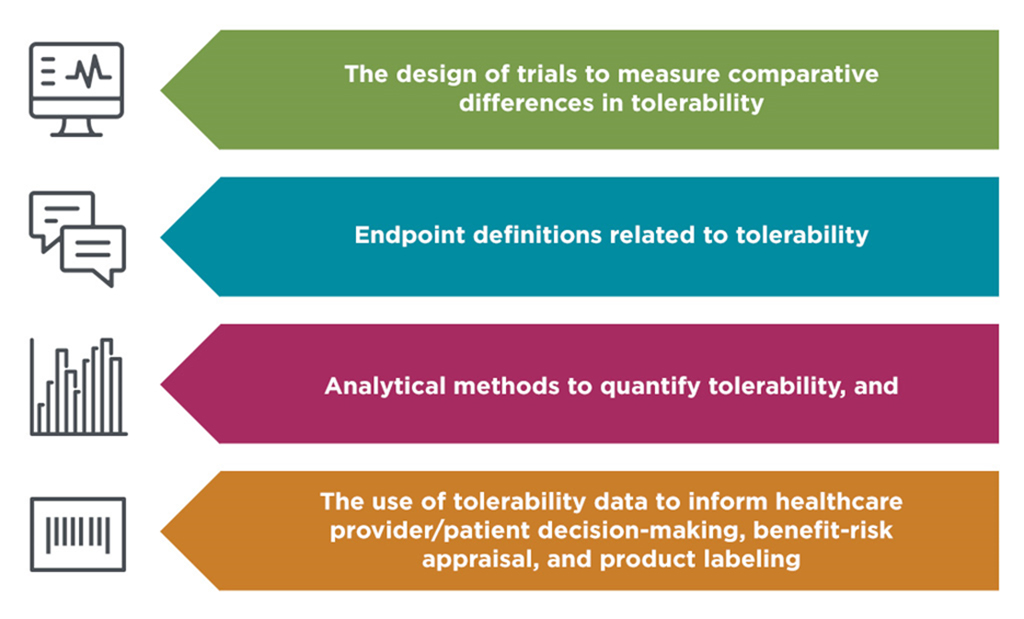 The design of trials to measure comparative differences in tolerability

Endpoint definitions related to tolerability

Analytical methods to quantify tolerability, and

The use of tolerability data to inform healthcare provider/patient decision-making, benefit-risk appraisal, and product labeling